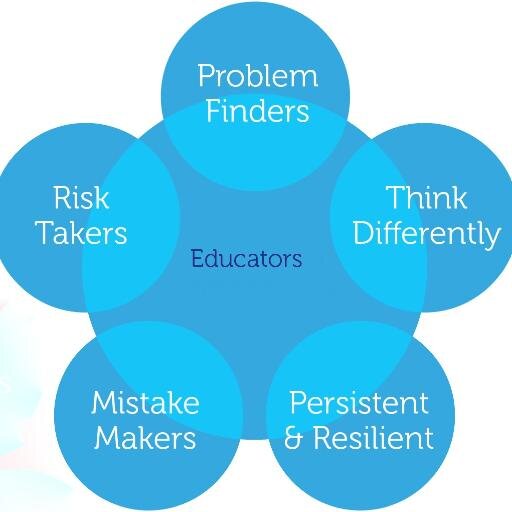 Problem Finders

Risk Takers

Think Differently

Educators

Mistake Makers

Persistent & Resilient